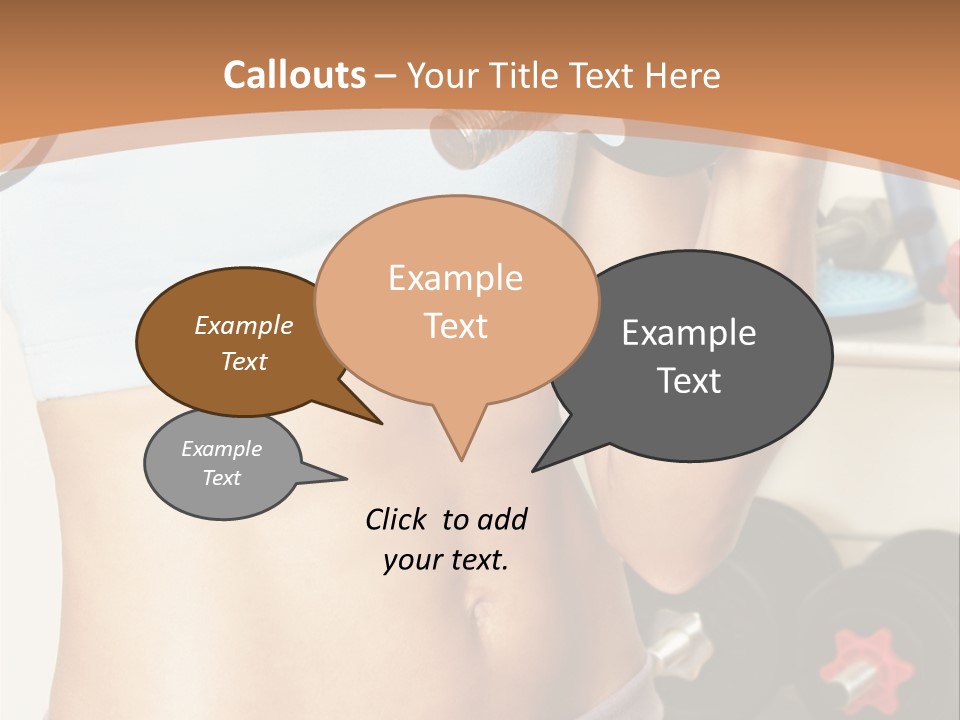 Callouts – Your Title Text Here

Example Text

Example Text

Example Text

Example Text

Click to add your text.